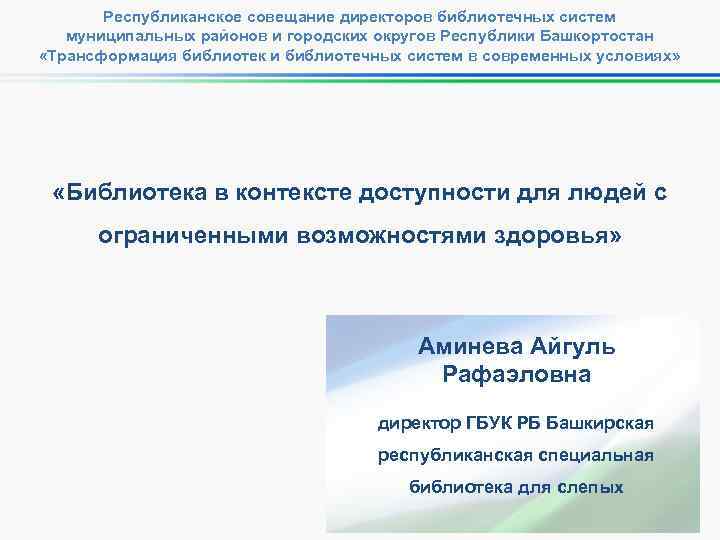 Республиканское совещание директоров библиотечных систем муниципальных районов и городских округов Республики Башкортостан «Трансформация библиотек и библиотечных систем в современных условиях»

«Библиотека в контексте доступности для людей с ограниченными возможностями здоровья»

Аминева Айгуль Рафаэловна

директор ГБУК РБ Башкирская республиканская специальная библиотека для слепых